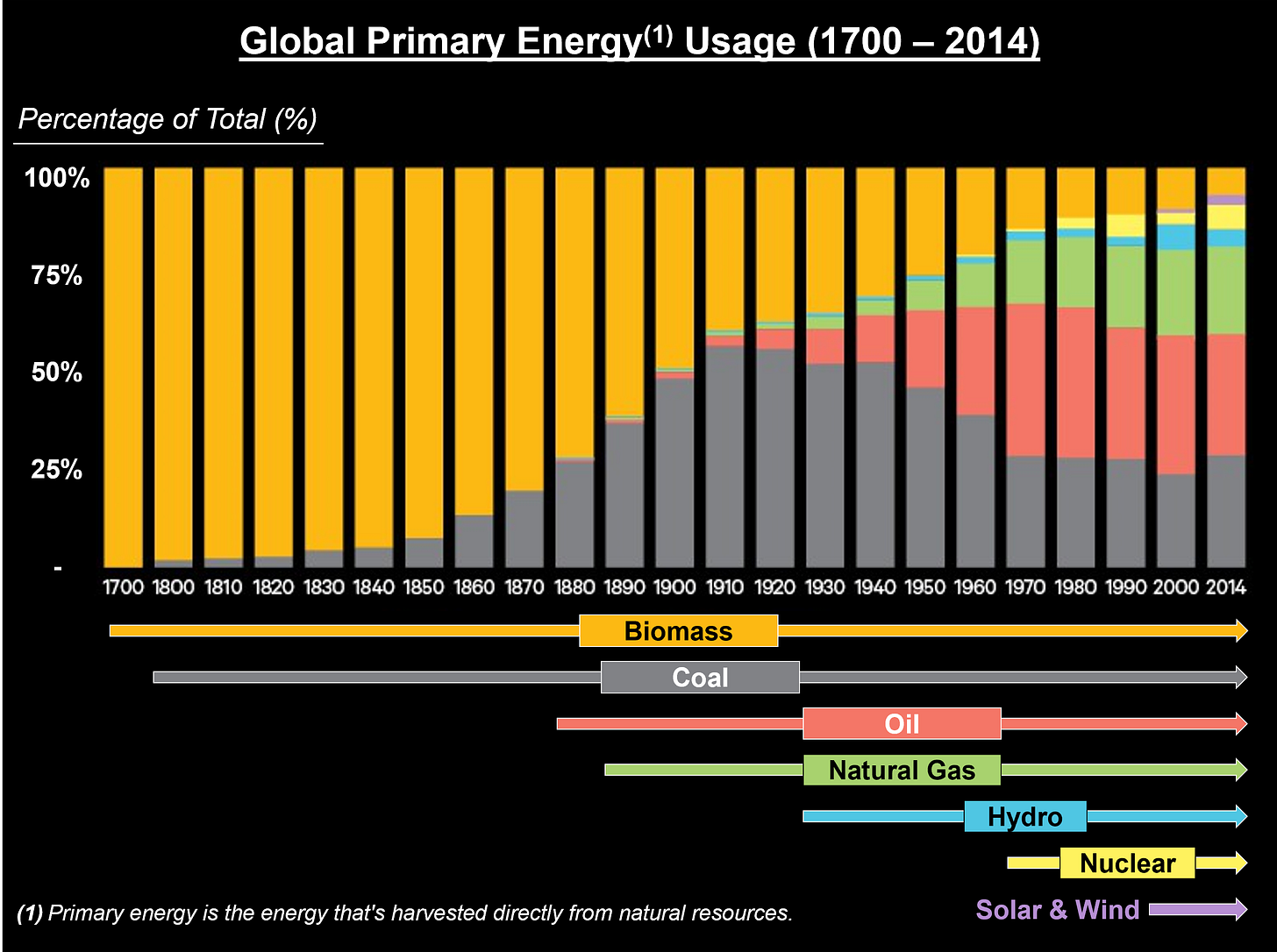 Global Primary Energy$^{(1)}$ Usage (1700 – 2014)

Percentage of Total (%)

100%
75%
50%
25%
-

1700 1800 1810 1820 1830 1840 1850 1860 1870 1880 1890 1900 1910 1920 1930 1940 1950 1960 1970 1980 1990 2000 2014

Biomass
Coal
Oil
Natural Gas
Hydro
Nuclear
Solar & Wind

(1) Primary energy is the energy that's harvested directly from natural resources.